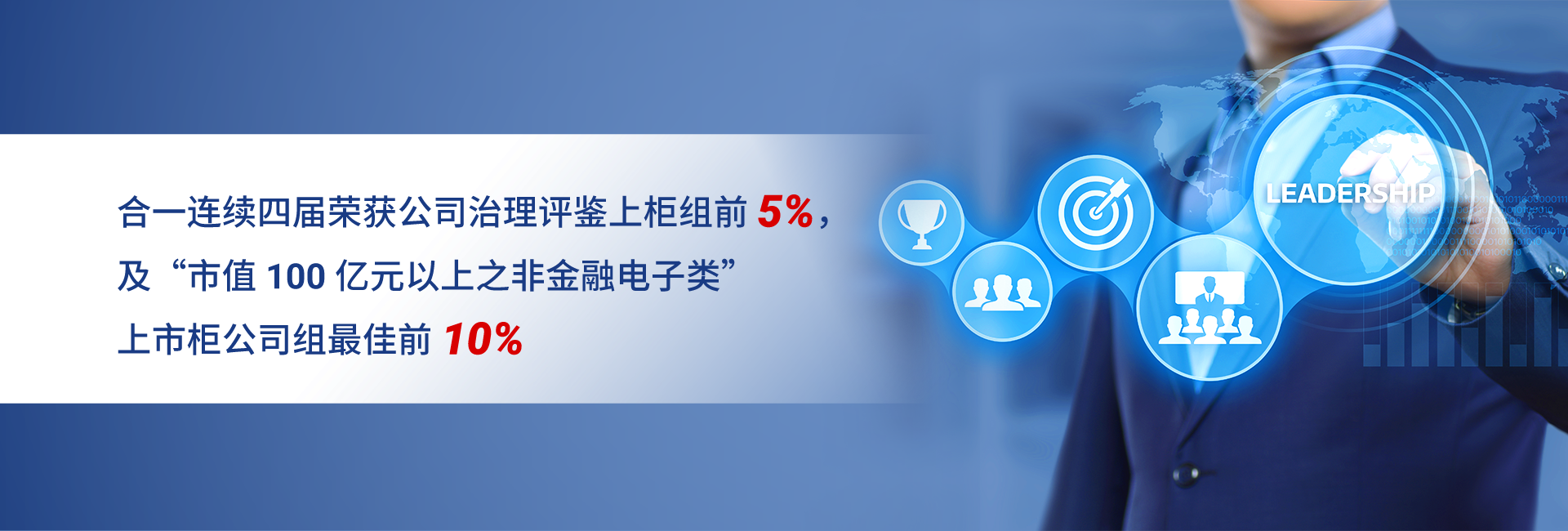 合一连续四届荣获公司治理评鉴上柜组前 5%，
及“市值 100 亿元以上之非金融电子类”
上市柜公司组最佳前 10%

LEADERSHIP